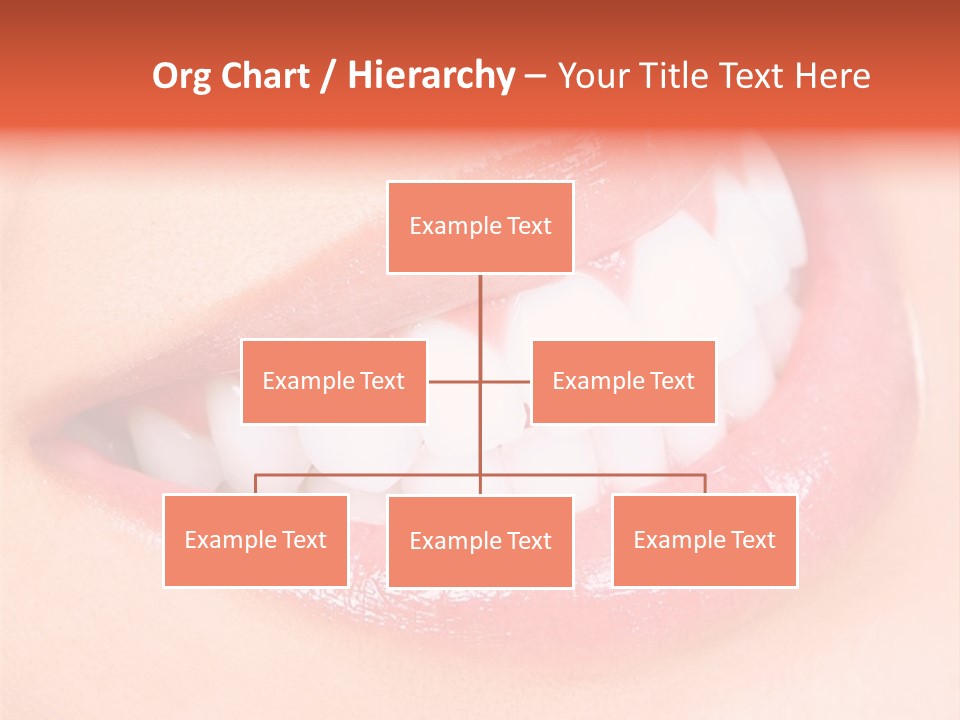 Org Chart / Hierarchy – Your Title Text Here

Example Text

Example Text

Example Text

Example Text

Example Text

Example Text